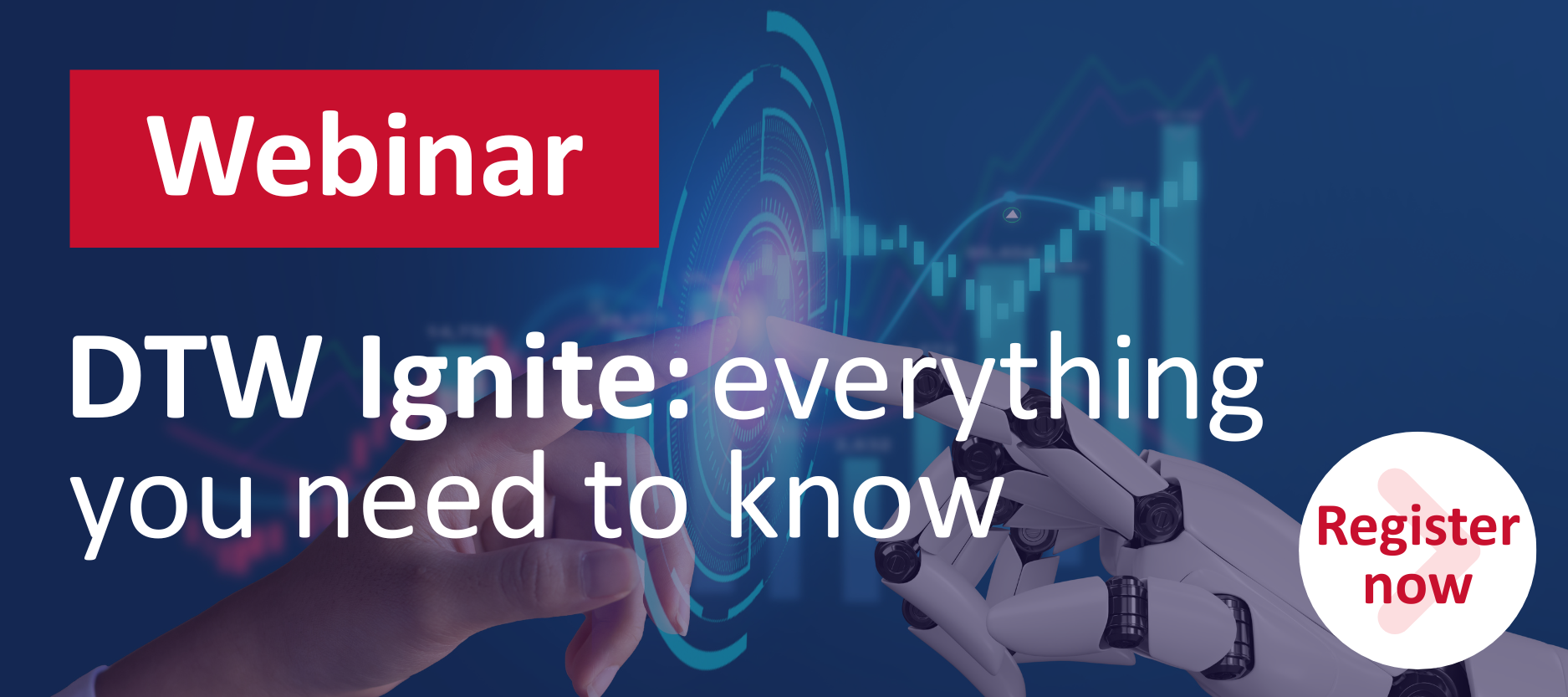 Webinar

DTW Ignite: everything you need to know

Register now